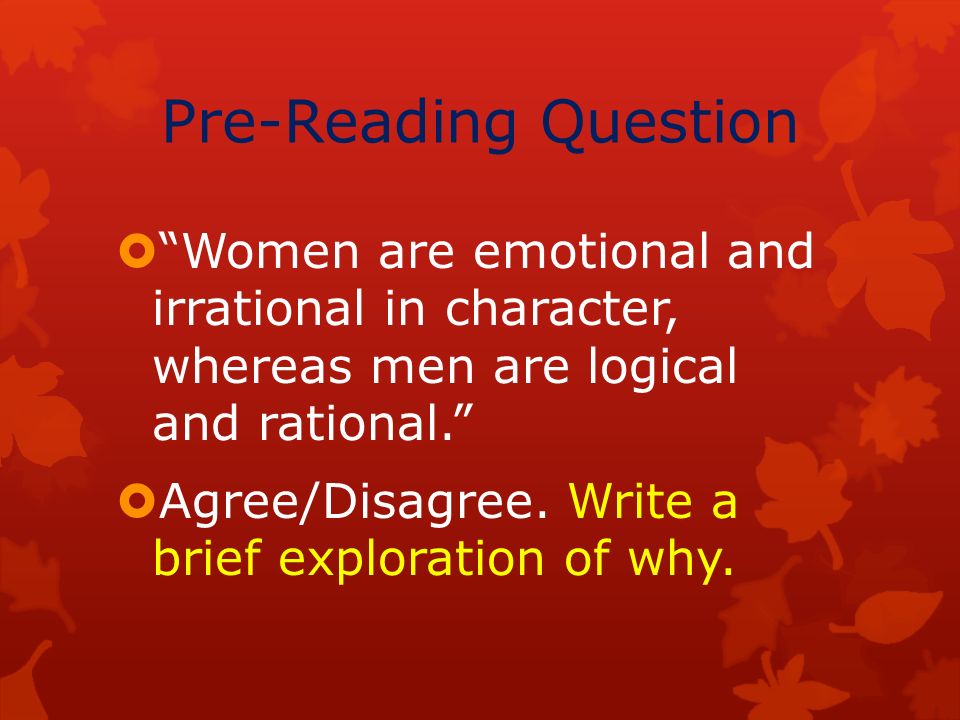 Pre-Reading Question

“Women are emotional and irrational in character, whereas men are logical and rational.”

Agree/Disagree. Write a brief exploration of why.